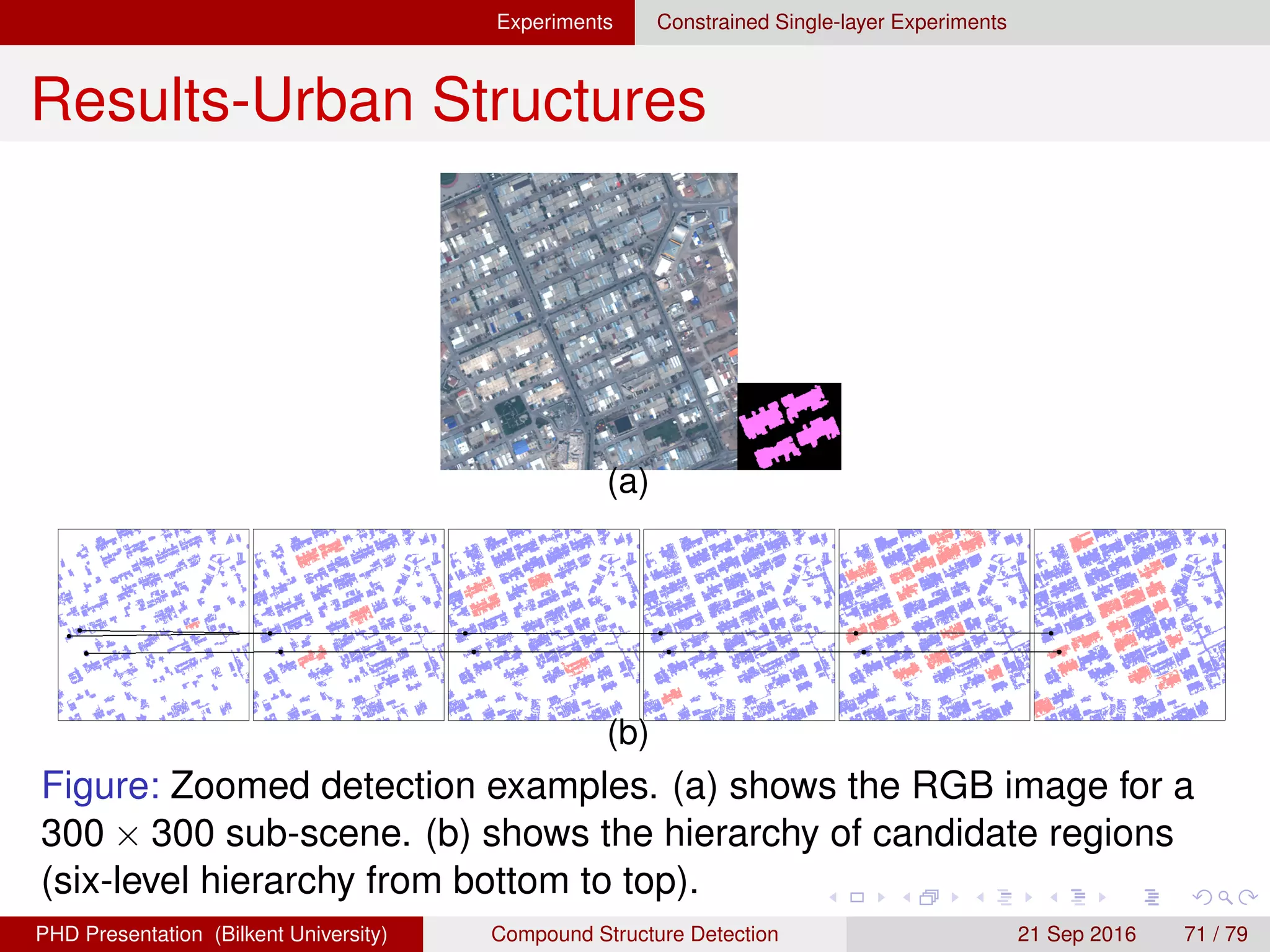 Experiments Constrained Single-layer Experiments

Results-Urban Structures

(a)

(b)

Figure: Zoomed detection examples. (a) shows the RGB image for a $300 \times 300$ sub-scene. (b) shows the hierarchy of candidate regions (six-level hierarchy from bottom to top).

PHD Presentation (Bilkent University) Compound Structure Detection 21 Sep 2016 71 / 79